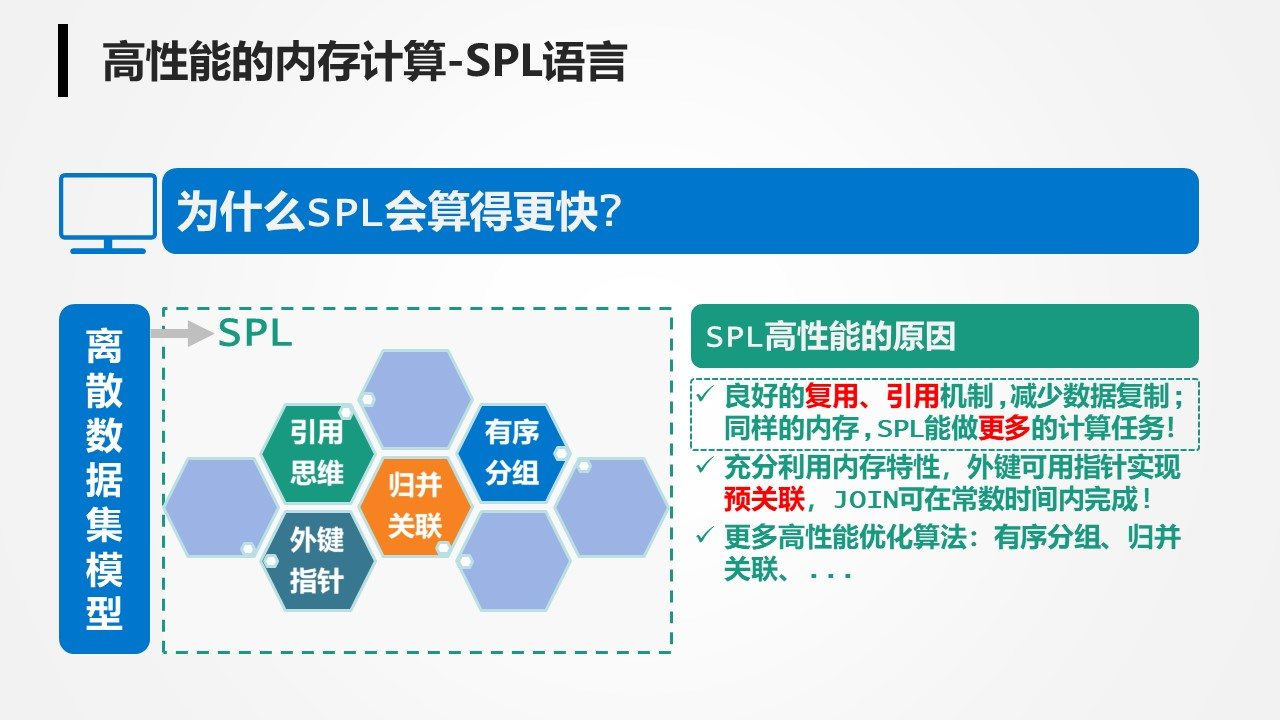 高性能的内存计算-SPL语言

为什么SPL会算得更快?

离散数据集模型

SPL

引用思维

有序分组

归并关联

外键指针

SPL高性能的原因

✓ 良好的复用、引用机制，减少数据复制；同样的内存，SPL能做更多的计算任务！

✓ 充分利用内存特性，外键可用指针实现预关联，JOIN可在常数时间内完成！

✓ 更多高性能优化算法：有序分组、归并关联、...